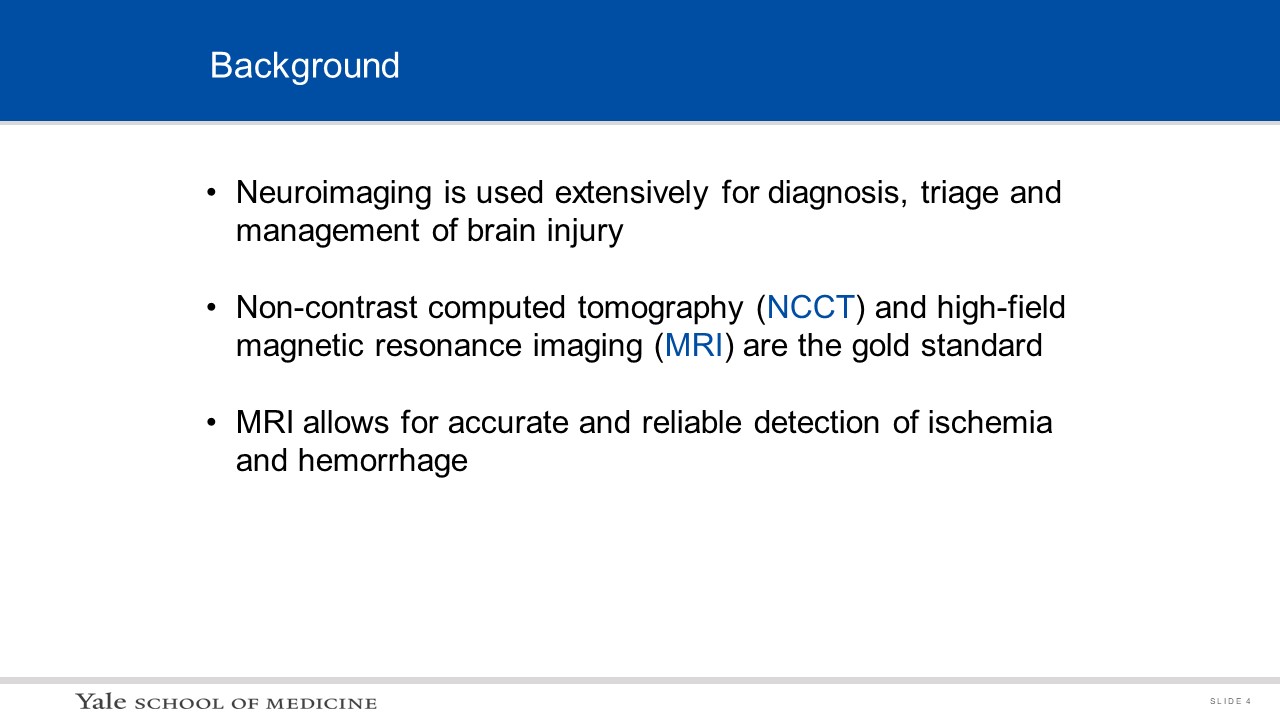 Background

• Neuroimaging is used extensively for diagnosis, triage and management of brain injury

• Non-contrast computed tomography (NCCT) and high-field magnetic resonance imaging (MRI) are the gold standard

• MRI allows for accurate and reliable detection of ischemia and hemorrhage

Yale SCHOOL OF MEDICINE

SLIDE 4